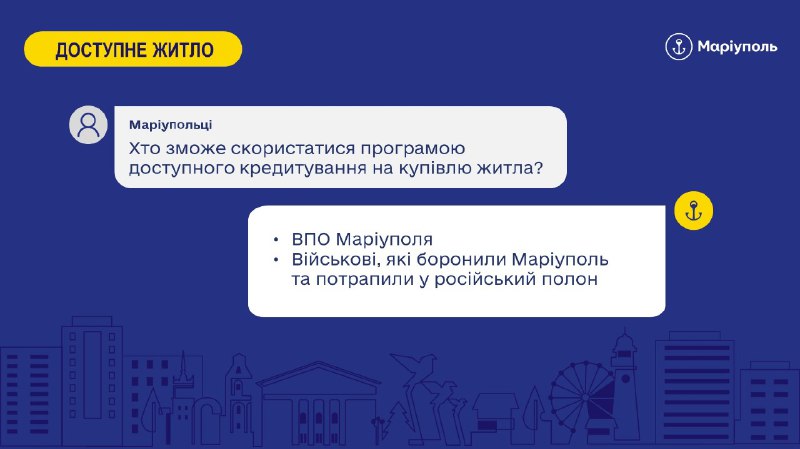 ДОСТУПНЕ ЖИТЛО

Маріуполь

Маріупольці

Хто зможе скористатися програмою доступного кредитування на купівлю житла?

• ВПО Маріуполя
• Військові, які боронили Маріуполь та потрапили у російський полон